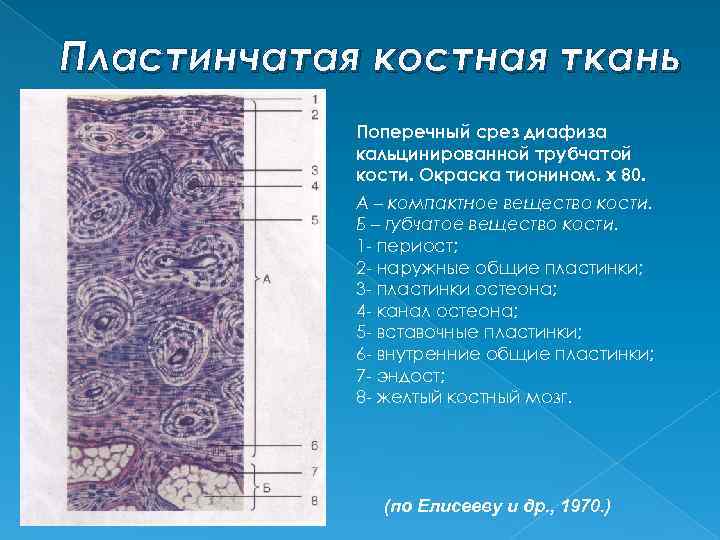 Пластинчатая костная ткань

1
2
3
4
5
А
6
7
Б
8

Поперечный срез диафиза кальцинированной трубчатой кости. Окраска тионином. х 80.

А – компактное вещество кости.
Б – губчатое вещество кости.
1- периост;
2- наружные общие пластинки;
3- пластинки остеона;
4- канал остеона;
5- вставочные пластинки;
6- внутренние общие пластинки;
7- эндост;
8- желтый костный мозг.

(по Елисееву и др., 1970.)